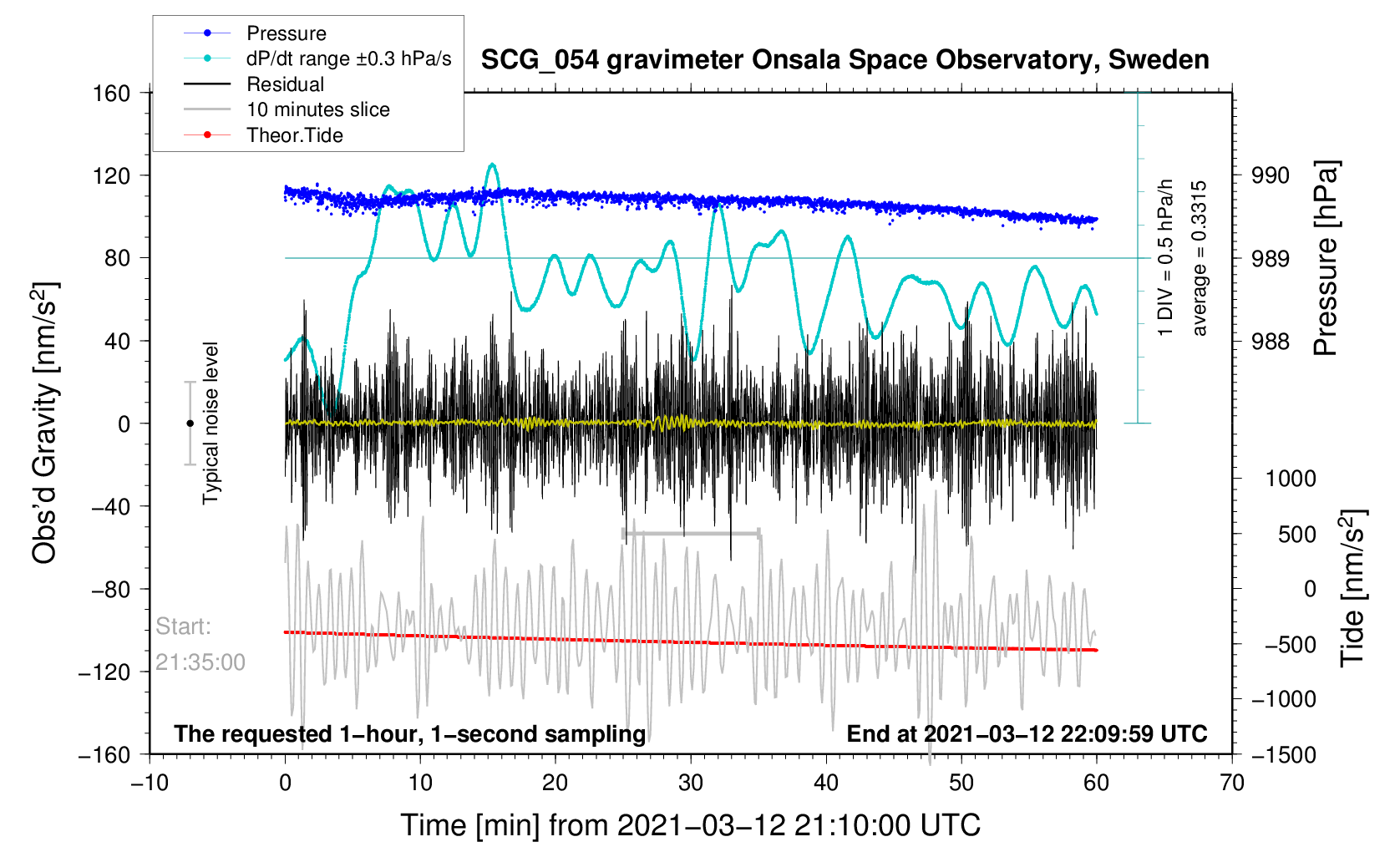 Pressure
dP/dt range ±0.3 hPa/s
Residual
10 minutes slice
Theor.Tide

SCG_054 gravimeter Onsala Space Observatory, Sweden

160
120
80
40
0
−40
−80
−120
−160

Obs'd Gravity [nm/s$^2$]

Typical noise level

Start:
21:35:00

1 DIV = 0.5 hPa/h
average = 0.3315

990
989
988

Pressure [hPa]

1000
500
0
−500
−1000
−1500

Tide [nm/s$^2$]

The requested 1−hour, 1−second sampling
End at 2021−03−12 22:09:59 UTC

−10
0
10
20
30
40
50
60
70

Time [min] from 2021−03−12 21:10:00 UTC